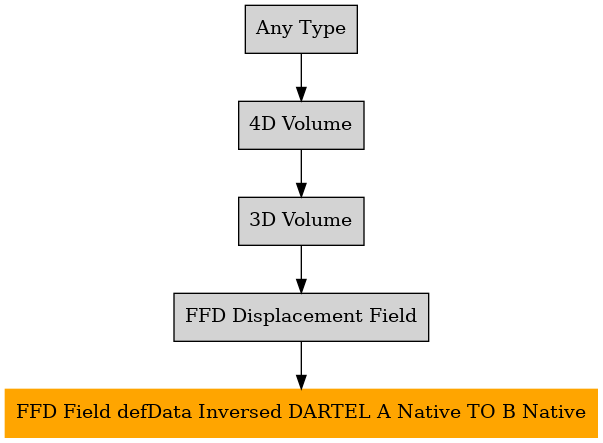 Any Type

4D Volume

3D Volume

FFD Displacement Field

FFD Field defData Inversed DARTEL A Native TO B Native